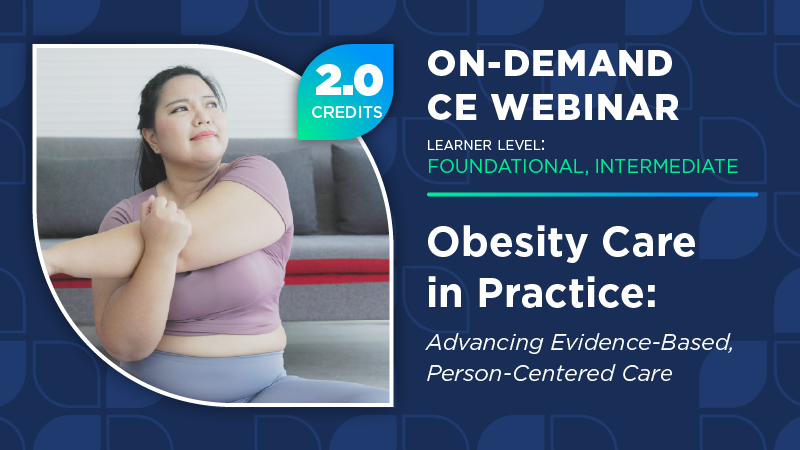 2.0
CREDITS

ON-DEMAND
CE WEBINAR

LEARNER LEVEL:
FOUNDATIONAL, INTERMEDIATE

Obesity Care in Practice:

Advancing Evidence-Based, Person-Centered Care